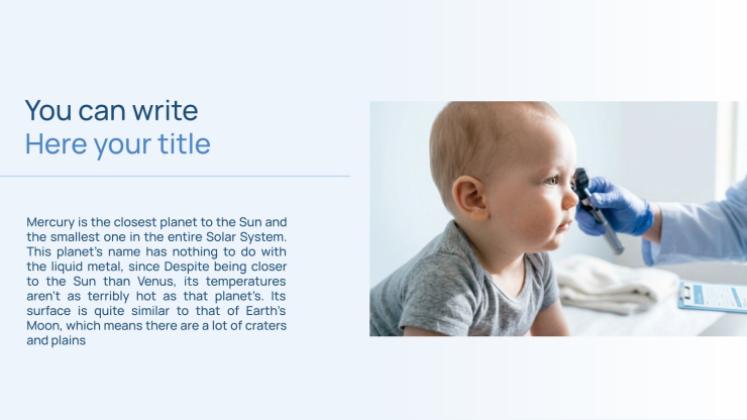 You can write
Here your title

Mercury is the closest planet to the Sun and the smallest one in the entire Solar System. This planet's name has nothing to do with the liquid metal, since Despite being closer to the Sun than Venus, its temperatures aren't as terribly hot as that planet's. Its surface is quite similar to that of Earth's Moon, which means there are a lot of craters and plains